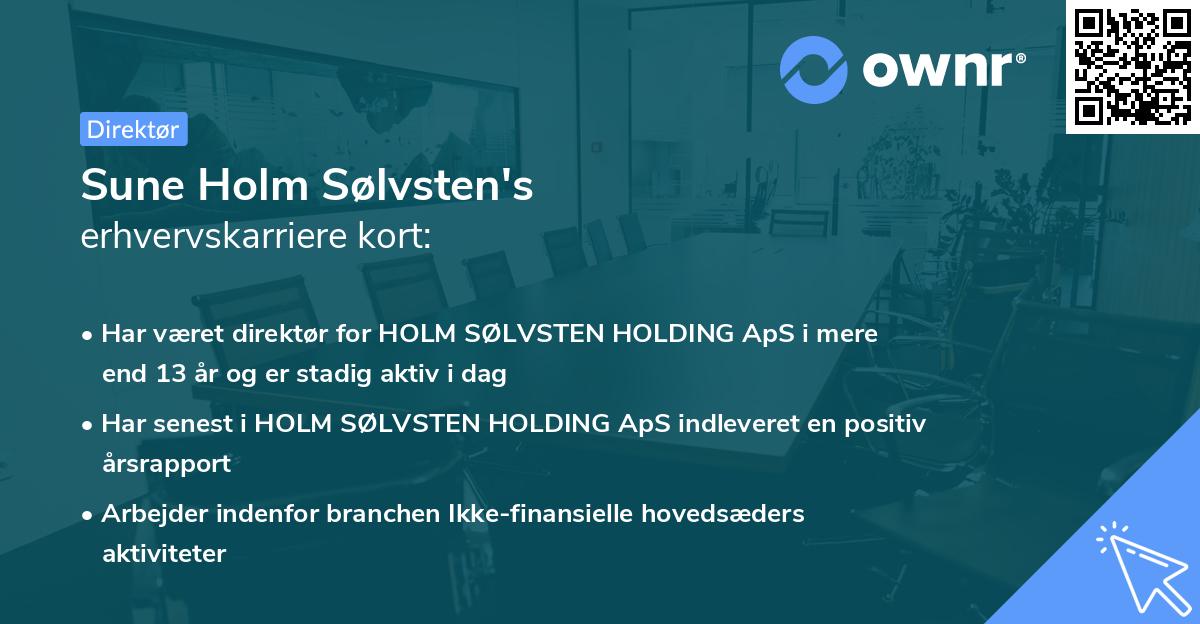 ownr®

Direktør

Sune Holm Sølvsten's
erhvervskarriere kort:

• Har været direktør for HOLM SØLVSTEN HOLDING ApS i mere end 13 år og er stadig aktiv i dag

• Har senest i HOLM SØLVSTEN HOLDING ApS indleveret en positiv årsrapport

• Arbejder indenfor branchen Ikke-finansielle hovedsæders aktiviteter